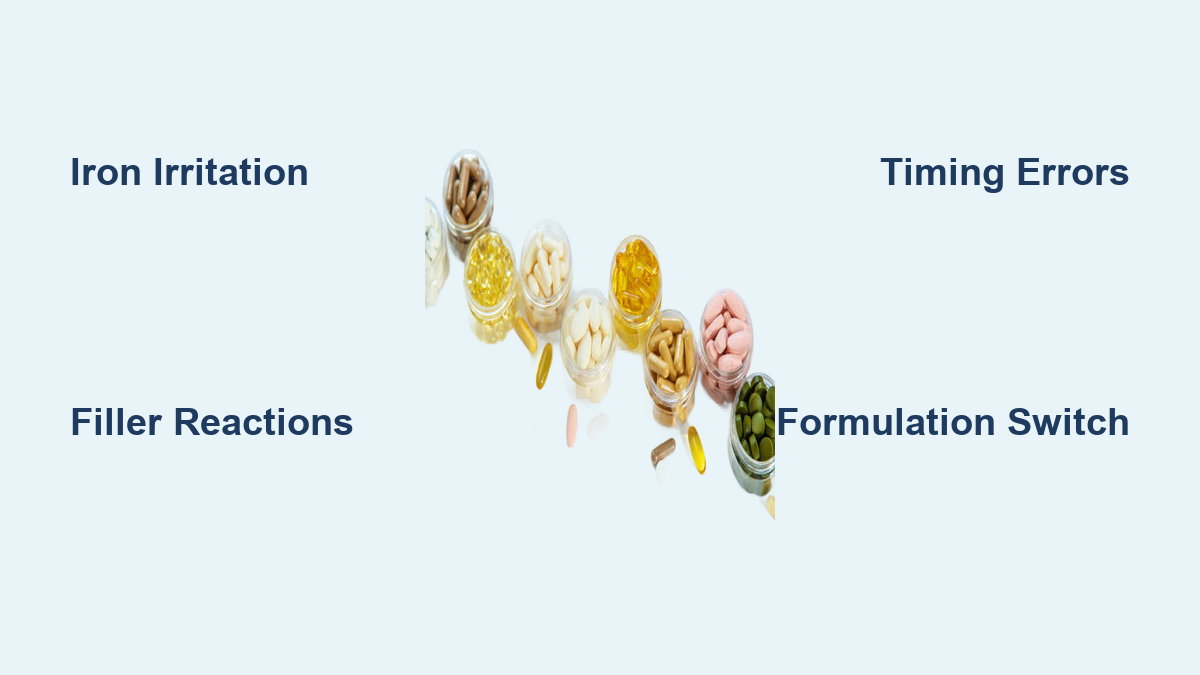 Iron Irritation

Timing Errors

Filler Reactions

Formulation Switch